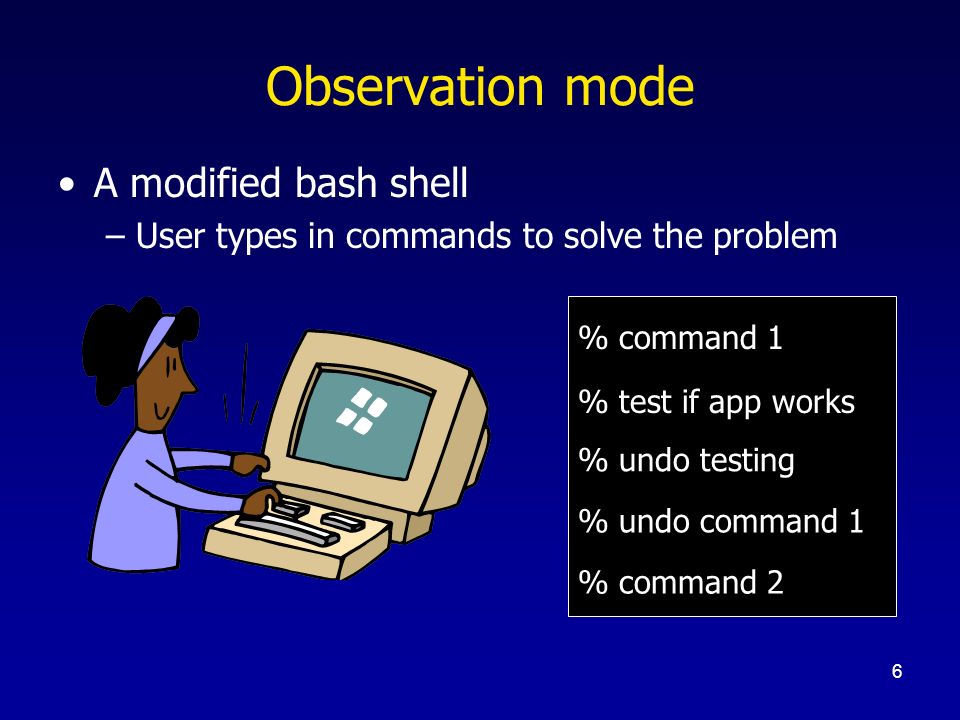 Observation mode

• A modified bash shell
– User types in commands to solve the problem

% command 1
% test if app works
% undo testing
% undo command 1
% command 2

6